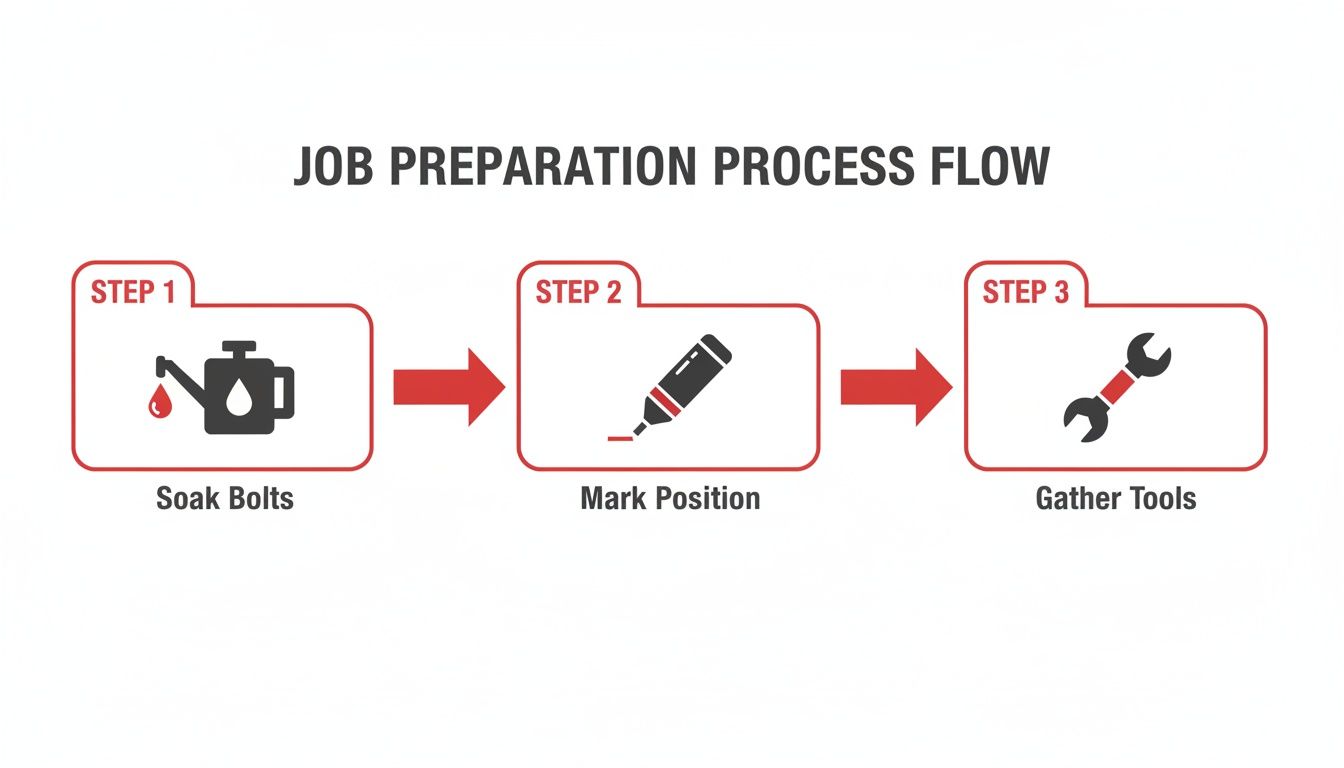 JOB PREPARATION PROCESS FLOW

STEP 1

Soak Bolts

STEP 2

Mark Position

STEP 3

Gather Tools